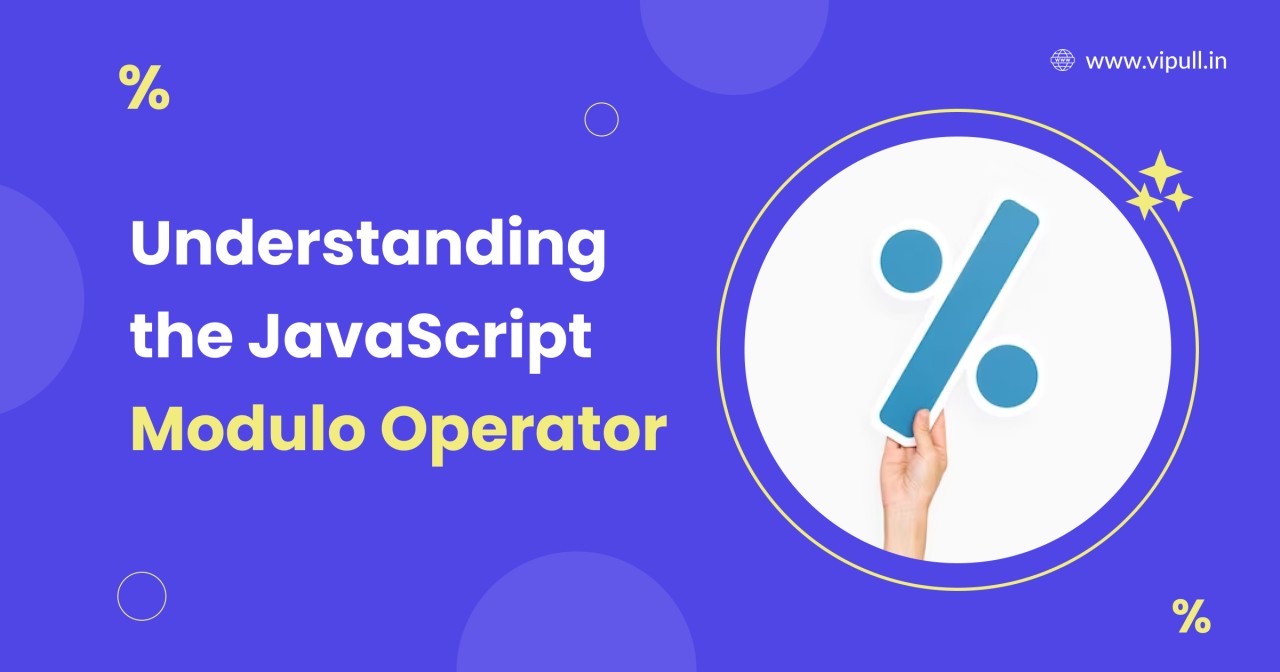 %

www.vipull.in

Understanding the JavaScript Modulo Operator

%